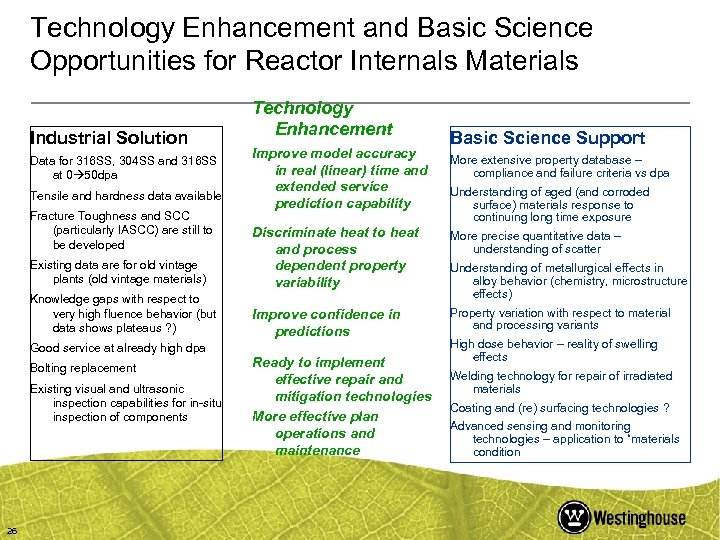 Technology Enhancement and Basic Science Opportunities for Reactor Internals Materials

Industrial Solution

Data for 316SS, 304SS and 316SS at 0→50dpa

Tensile and hardness data available

Fracture Toughness and SCC (particularly IASCC) are still to be developed

Existing data are for old vintage plants (old vintage materials)

Knowledge gaps with respect to very high fluence behavior (but data shows plateaus ?)

Good service at already high dpa

Bolting replacement

Existing visual and ultrasonic inspection capabilities for in-situ inspection of components

Technology Enhancement

Improve model accuracy in real (linear) time and extended service prediction capability

Discriminate heat to heat and process dependent property variability

Improve confidence in predictions

Ready to implement effective repair and mitigation technologies

More effective plan operations and maintenance

Basic Science Support

More extensive property database – compliance and failure criteria vs dpa

Understanding of aged (and corroded surface) materials response to continuing long time exposure

More precise quantitative data – understanding of scatter

Understanding of metallurgical effects in alloy behavior (chemistry, microstructure effects)

Property variation with respect to material and processing variants

High dose behavior – reality of swelling effects

Welding technology for repair of irradiated materials

Coating and (re) surfacing technologies ?

Advanced sensing and monitoring technologies – application to 'materials condition

26

Westinghouse